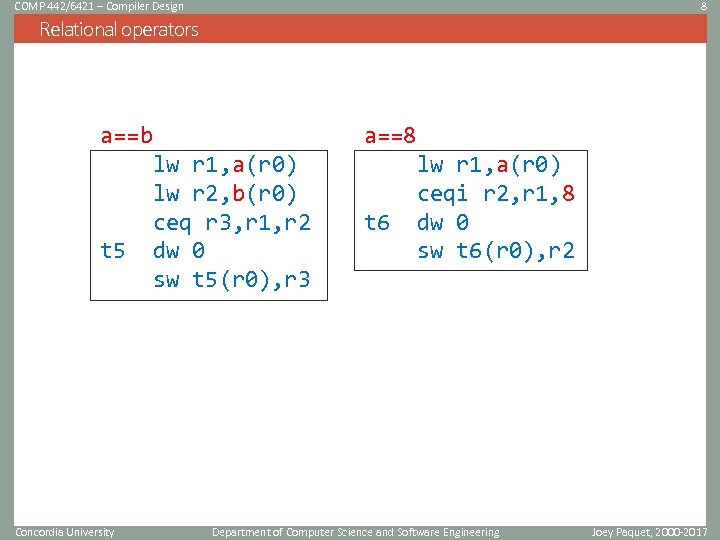 COMP 442/6421 – Compiler Design
8

Relational operators

a==b

lw r1,a(r0)
lw r2,b(r0)
ceq r3,r1,r2
t5 dw 0
sw t5(r0),r3

a==8

lw r1,a(r0)
ceqi r2,r1,8
t6 dw 0
sw t6(r0),r2

Concordia University
Department of Computer Science and Software Engineering
Joey Paquet, 2000-2017